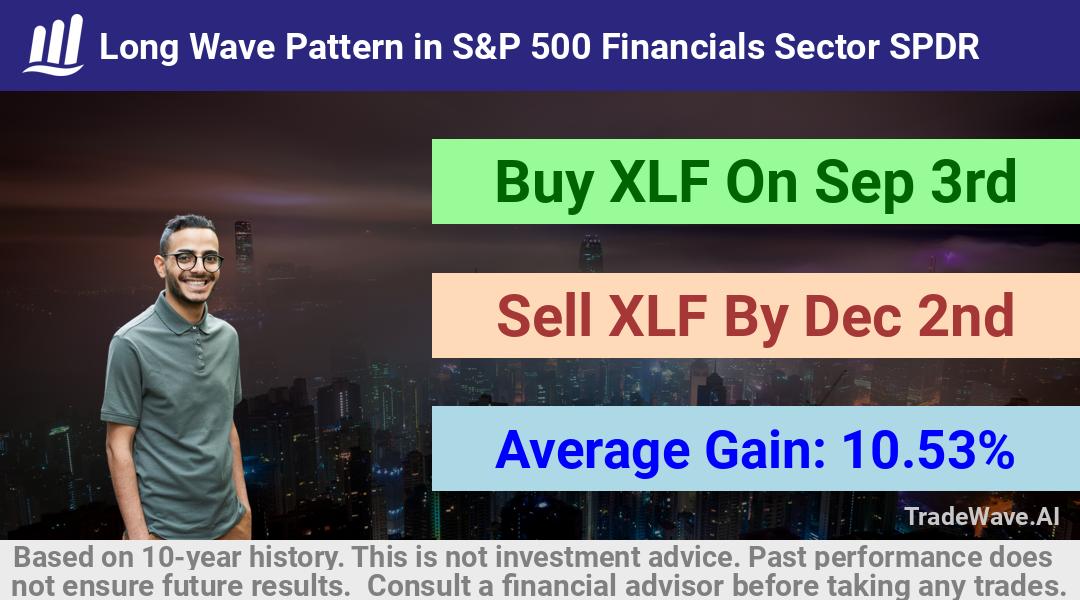 Long Wave Pattern in S&P 500 Financials Sector SPDR

Buy XLF On Sep 3rd

Sell XLF By Dec 2nd

Average Gain: 10.53%

TradeWave.AI

Based on 10-year history. This is not investment advice. Past performance does not ensure future results. Consult a financial advisor before taking any trades.